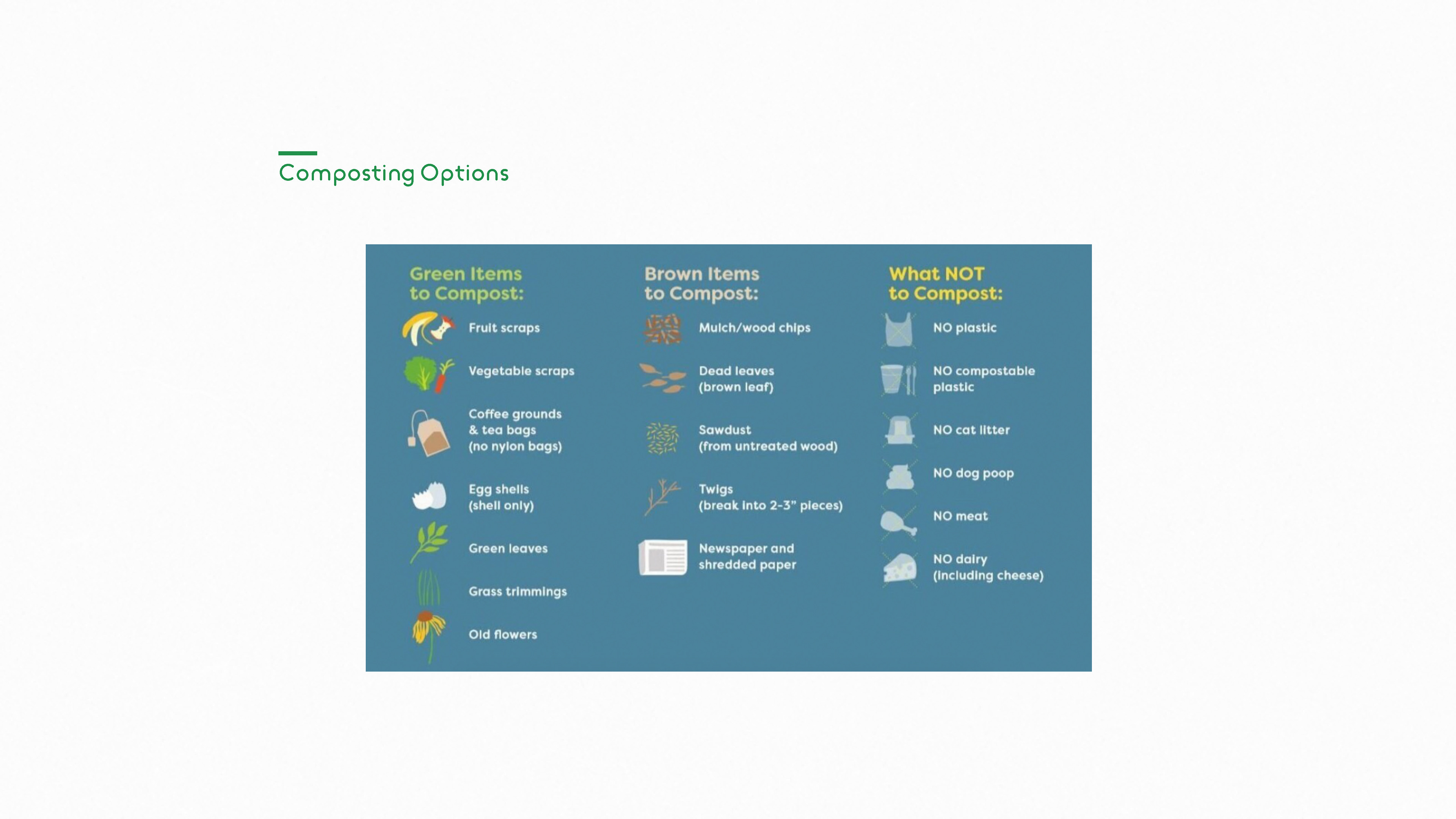 Composting Options

Green Items to Compost:

Fruit scraps

Vegetable scraps

Coffee grounds & tea bags (no nylon bags)

Egg shells (shell only)

Green leaves

Grass trimmings

Old flowers

Brown Items to Compost:

Mulch/wood chips

Dead leaves (brown leaf)

Sawdust (from untreated wood)

Twigs (break into 2-3" pieces)

Newspaper and shredded paper

What NOT to Compost:

NO plastic

NO compostable plastic

NO cat litter

NO dog poop

NO meat

NO dairy (including cheese)